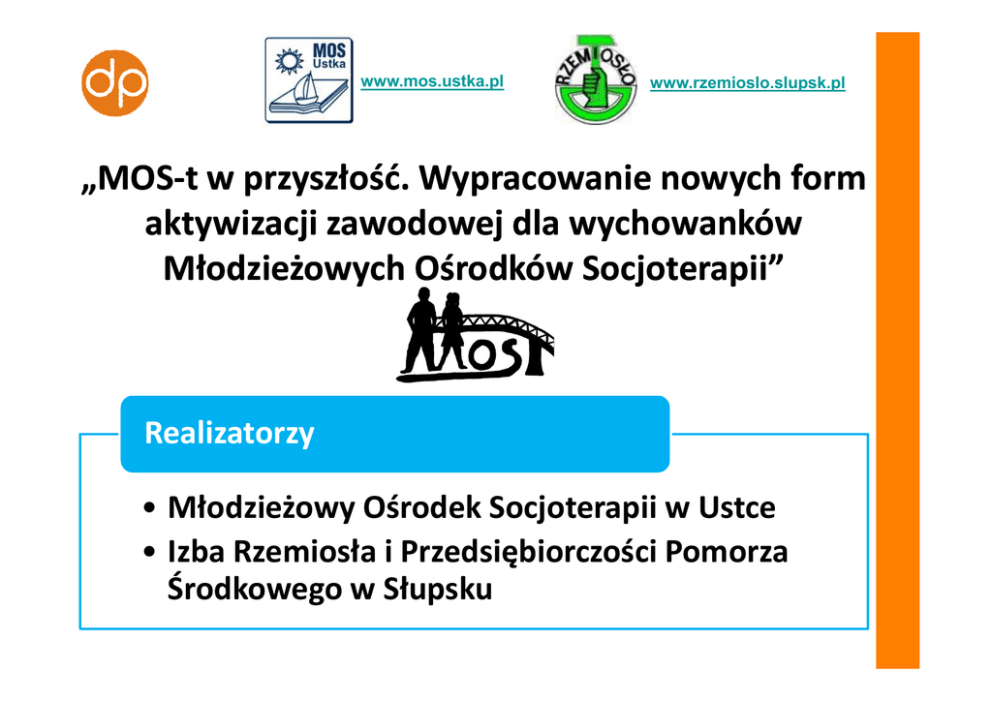 dp

MOS Ustka

www.mos.ustka.pl

RZEMIOSŁO

www.rzemioslo.slupsk.pl

„MOS-t w przyszłość. Wypracowanie nowych form aktywizacji zawodowej dla wychowanków Młodzieżowych Ośrodków Socjoterapii”

MOST

Realizatorzy

• Młodzieżowy Ośrodek Socjoterapii w Ustce
• Izba Rzemiosła i Przedsiębiorczości Pomorza Środkowego w Słupsku